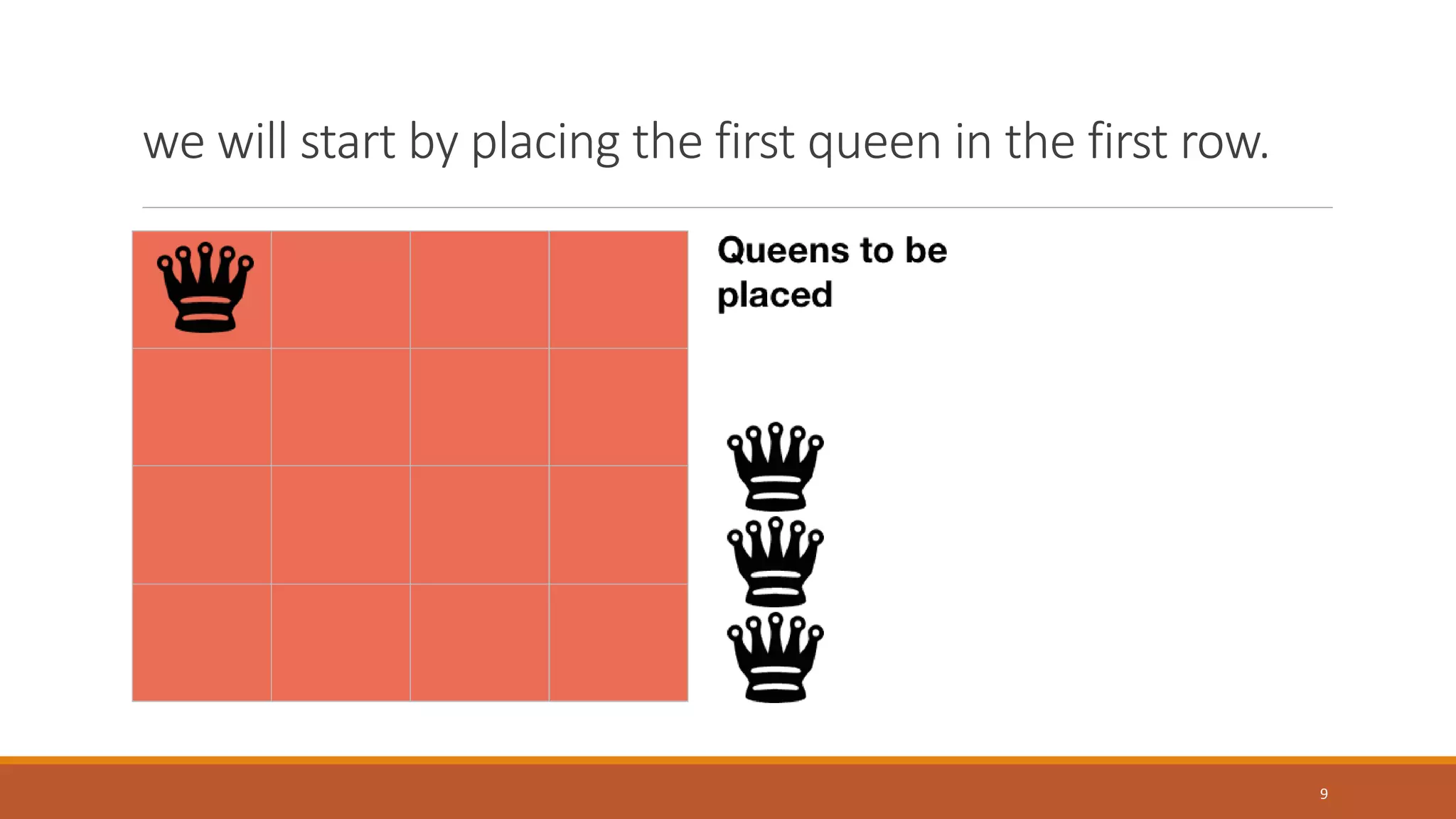 we will start by placing the first queen in the first row.

Queens to be placed

9